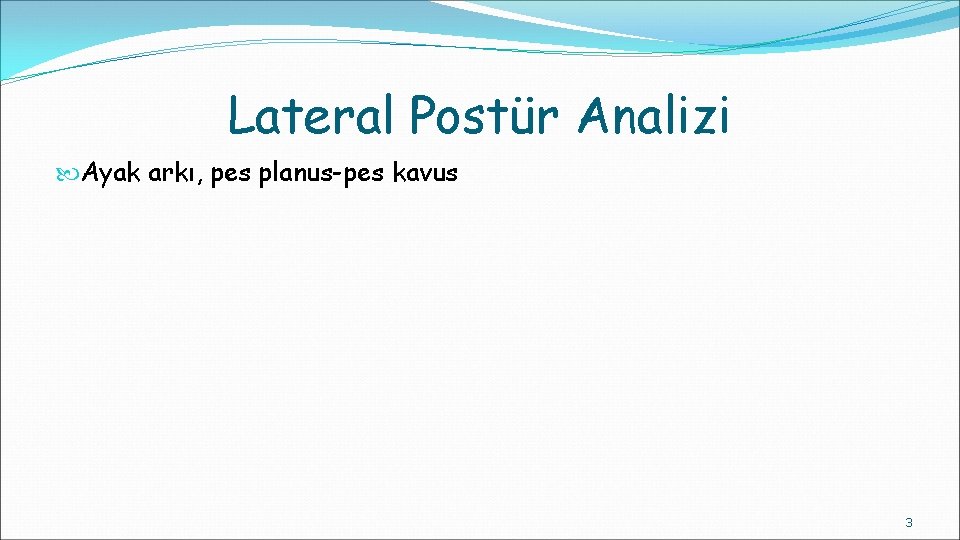 Lateral Postür Analizi

Ayak arkı, pes planus-pes kavus

3